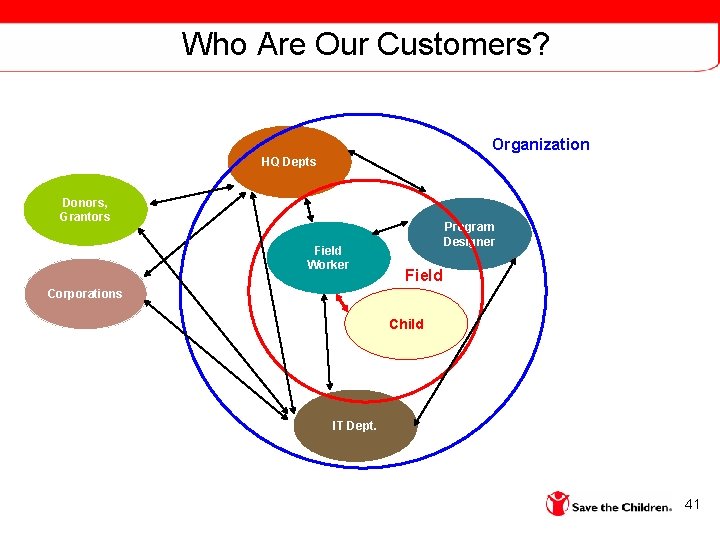 Who Are Our Customers?

Organization

HQ Depts

Donors, Grantors

Program Designer

Field Worker

Field

Corporations

Child

IT Dept.

Save the Children. 41